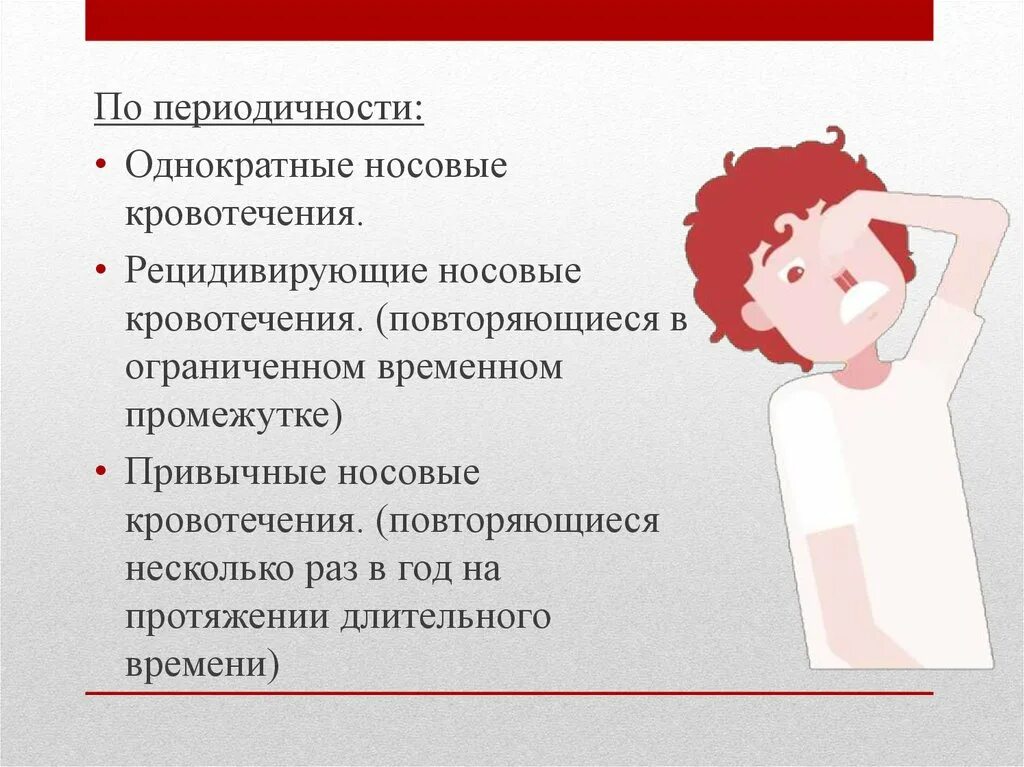 По периодичности:

• Однократные носовые кровотечения.

• Рецидивирующие носовые кровотечения. (повторяющиеся в ограниченном временном промежутке)

• Привычные носовые кровотечения. (повторяющиеся несколько раз в год на протяжении длительного времени)